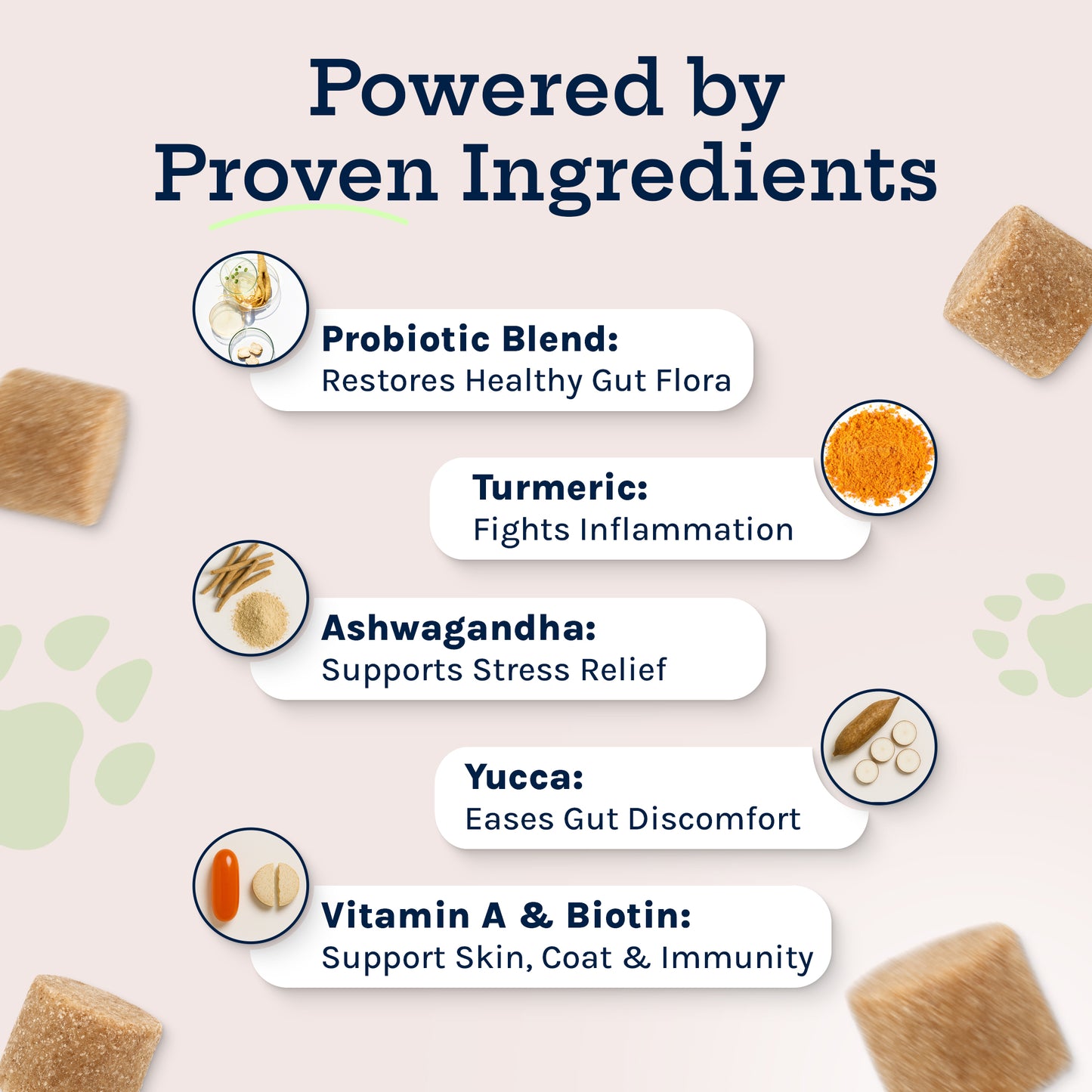 Powered by Proven Ingredients

Probiotic Blend:
Restores Healthy Gut Flora

Turmeric:
Fights Inflammation

Ashwagandha:
Supports Stress Relief

Yucca:
Eases Gut Discomfort

Vitamin A & Biotin:
Support Skin, Coat & Immunity